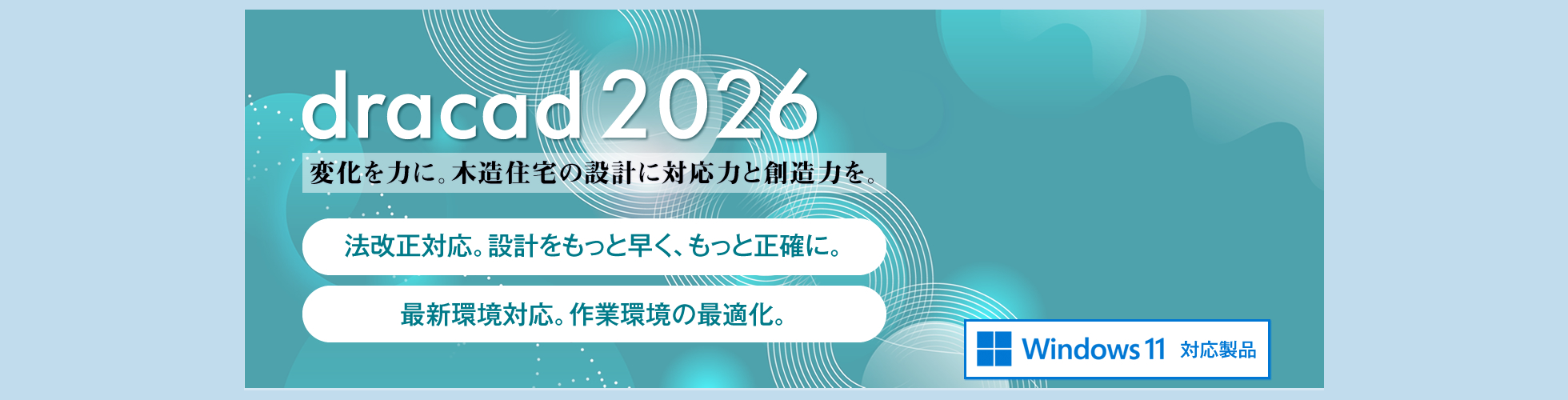 dracad 2026

変化を力に。木造住宅の設計に対応力と創造力を。

法改正対応。設計をもっと早く、もっと正確に。

最新環境対応。作業環境の最適化。

Windows 11 対応製品